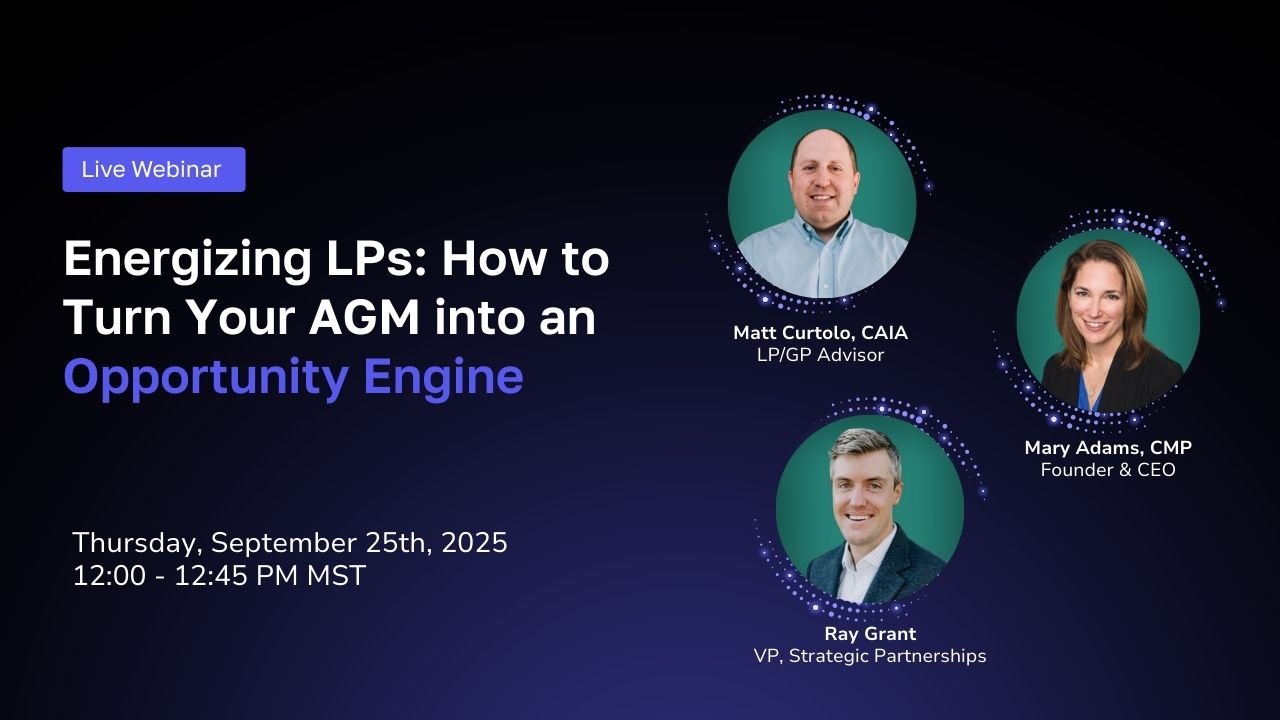 Live Webinar

Energizing LPs: How to Turn Your AGM into an Opportunity Engine

Thursday, September 25th, 2025
12:00 - 12:45 PM MST

Matt Curtolo, CAIA
LP/GP Advisor

Mary Adams, CMP
Founder & CEO

Ray Grant
VP, Strategic Partnerships